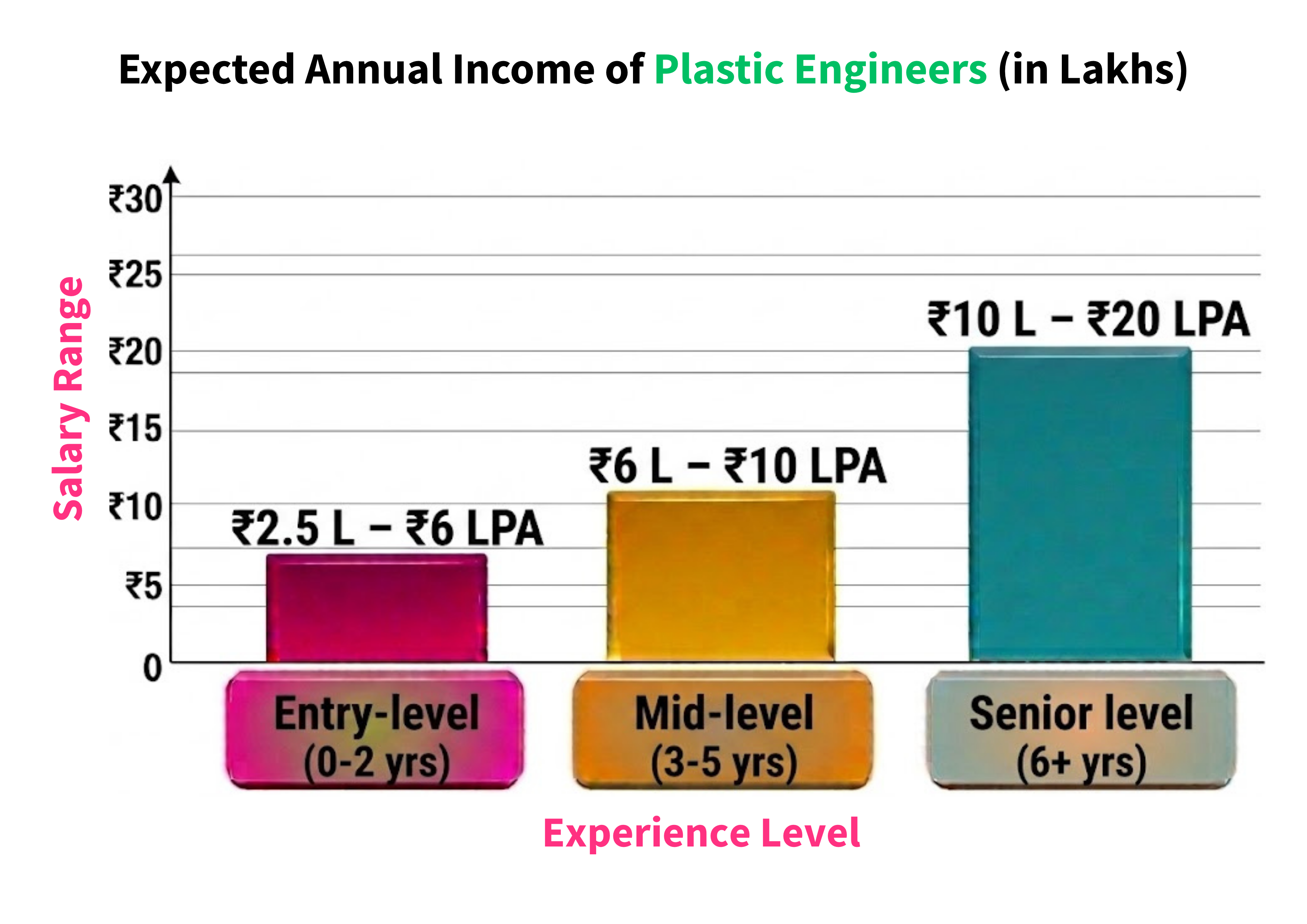 Expected Annual Income of Plastic Engineers (in Lakhs)

Salary Range

₹30
₹25
₹20
₹15
₹10
₹5
0

₹2.5 L – ₹6 LPA
₹6 L – ₹10 LPA
₹10 L – ₹20 LPA

Entry-level (0-2 yrs)
Mid-level (3-5 yrs)
Senior level (6+ yrs)

Experience Level